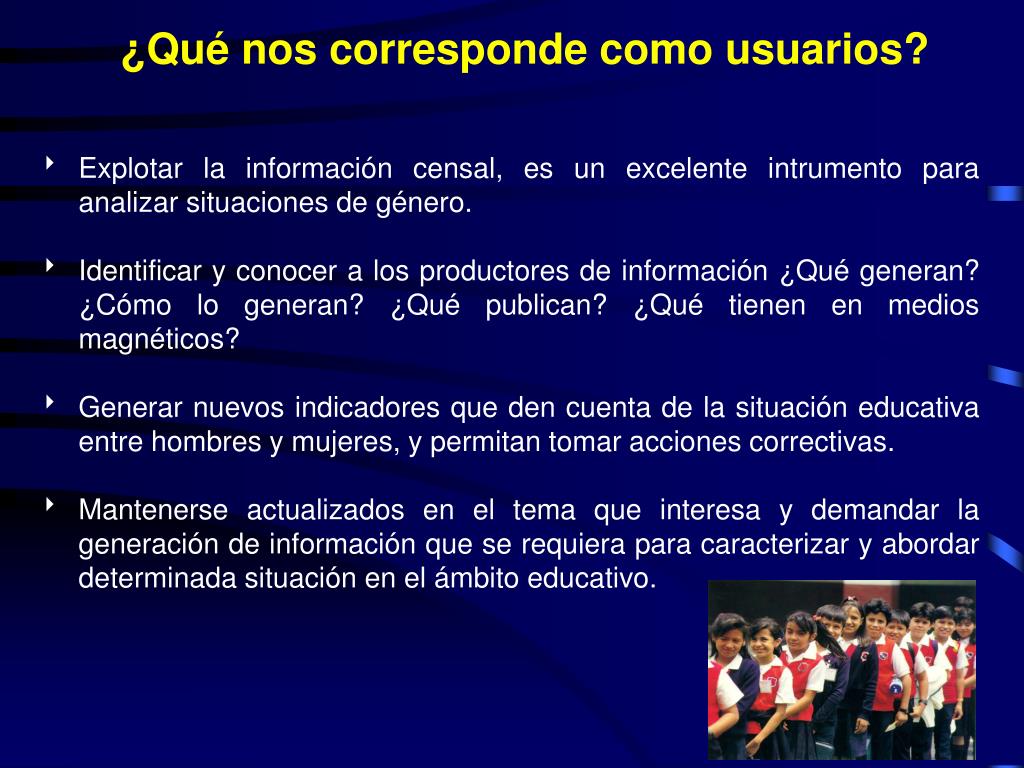 ¿Qué nos corresponde como usuarios?

Explotar la información censal, es un excelente intrumento para analizar situaciones de género.

Identificar y conocer a los productores de información ¿Qué generan? ¿Cómo lo generan? ¿Qué publican? ¿Qué tienen en medios magnéticos?

Generar nuevos indicadores que den cuenta de la situación educativa entre hombres y mujeres, y permitan tomar acciones correctivas.

Mantenerse actualizados en el tema que interesa y demandar la generación de información que se requiera para caracterizar y abordar determinada situación en el ámbito educativo.